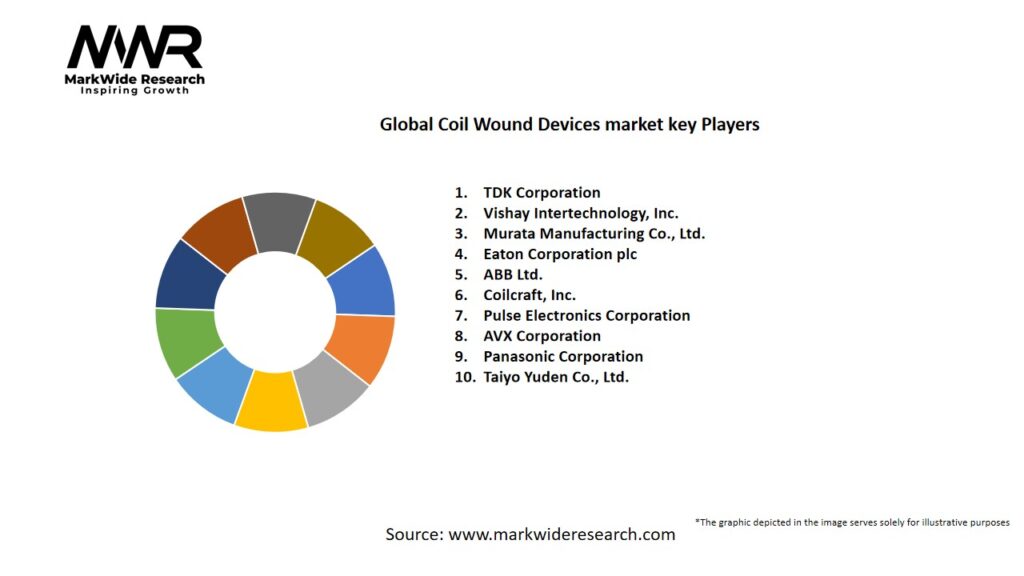 MWR
MarkWide Research
Inspiring Growth

Global Coil Wound Devices market key Players

1. TDK Corporation
2. Vishay Intertechnology, Inc.
3. Murata Manufacturing Co., Ltd.
4. Eaton Corporation plc
5. ABB Ltd.
6. Coilcraft, Inc.
7. Pulse Electronics Corporation
8. AVX Corporation
9. Panasonic Corporation
10. Taiyo Yuden Co., Ltd.

*The graphic depicted in the image serves solely for illustrative purposes

Source: www.markwideresearch.com